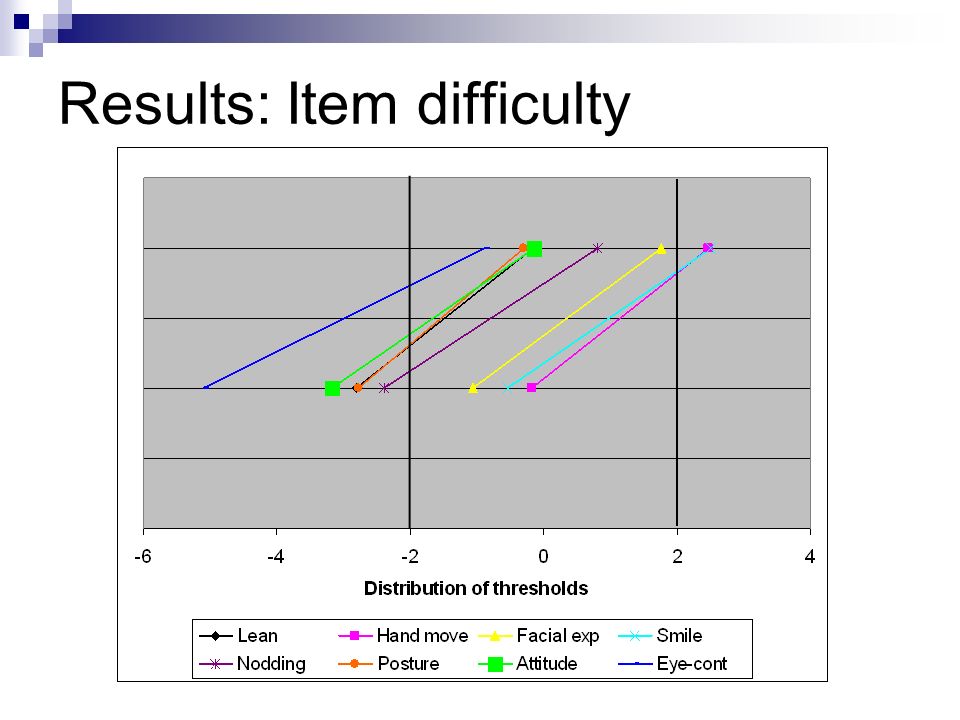 Results: Item difficulty

-6
-4
-2
0
2
4

Distribution of thresholds

Lean
Hand move
Facial exp
Smile
Nodding
Posture
Attitude
Eye-cont